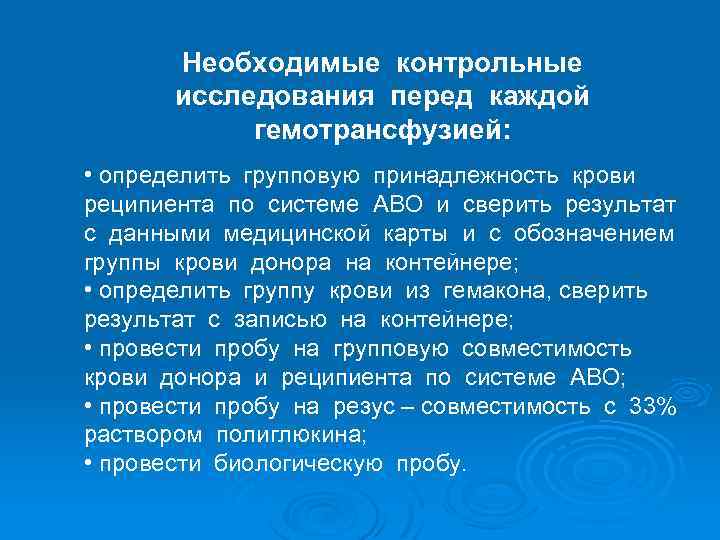 Необходимые контрольные исследования перед каждой гемотрансфузией:

• определить групповую принадлежность крови реципиента по системе АВО и сверить результат с данными медицинской карты и с обозначением группы крови донора на контейнере;
• определить группу крови из гемакона, сверить результат с записью на контейнере;
• провести пробу на групповую совместимость крови донора и реципиента по системе АВО;
• провести пробу на резус – совместимость с 33% раствором полиглюкина;
• провести биологическую пробу.